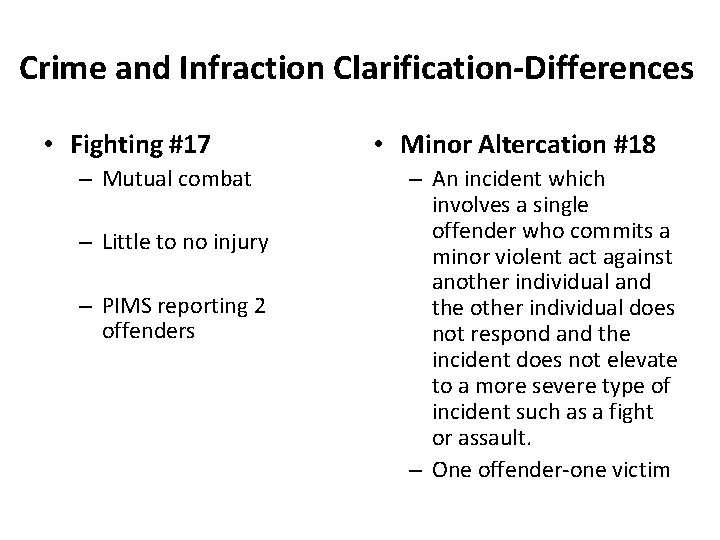 Crime and Infraction Clarification-Differences

• Fighting #17
– Mutual combat
– Little to no injury
– PIMS reporting 2 offenders

• Minor Altercation #18
– An incident which involves a single offender who commits a minor violent act against another individual and the other individual does not respond and the incident does not elevate to a more severe type of incident such as a fight or assault.
– One offender-one victim